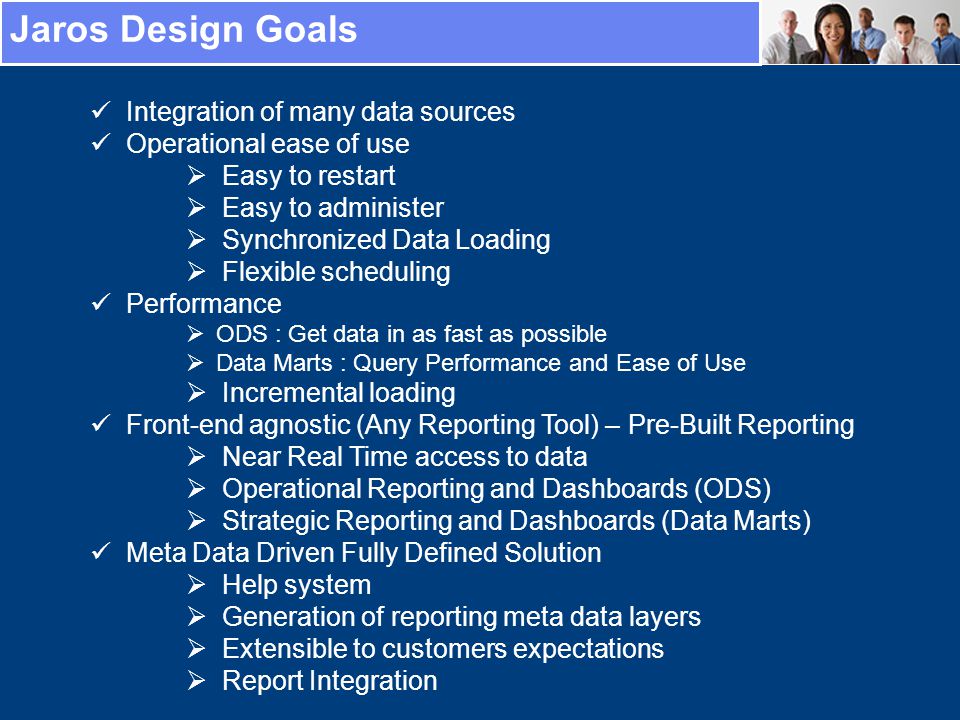 Jaros Design Goals

✓ Integration of many data sources
✓ Operational ease of use
➢ Easy to restart
➢ Easy to administer
➢ Synchronized Data Loading
➢ Flexible scheduling
✓ Performance
➢ ODS : Get data in as fast as possible
➢ Data Marts : Query Performance and Ease of Use
➢ Incremental loading
✓ Front-end agnostic (Any Reporting Tool) – Pre-Built Reporting
➢ Near Real Time access to data
➢ Operational Reporting and Dashboards (ODS)
➢ Strategic Reporting and Dashboards (Data Marts)
✓ Meta Data Driven Fully Defined Solution
➢ Help system
➢ Generation of reporting meta data layers
➢ Extensible to customers expectations
➢ Report Integration